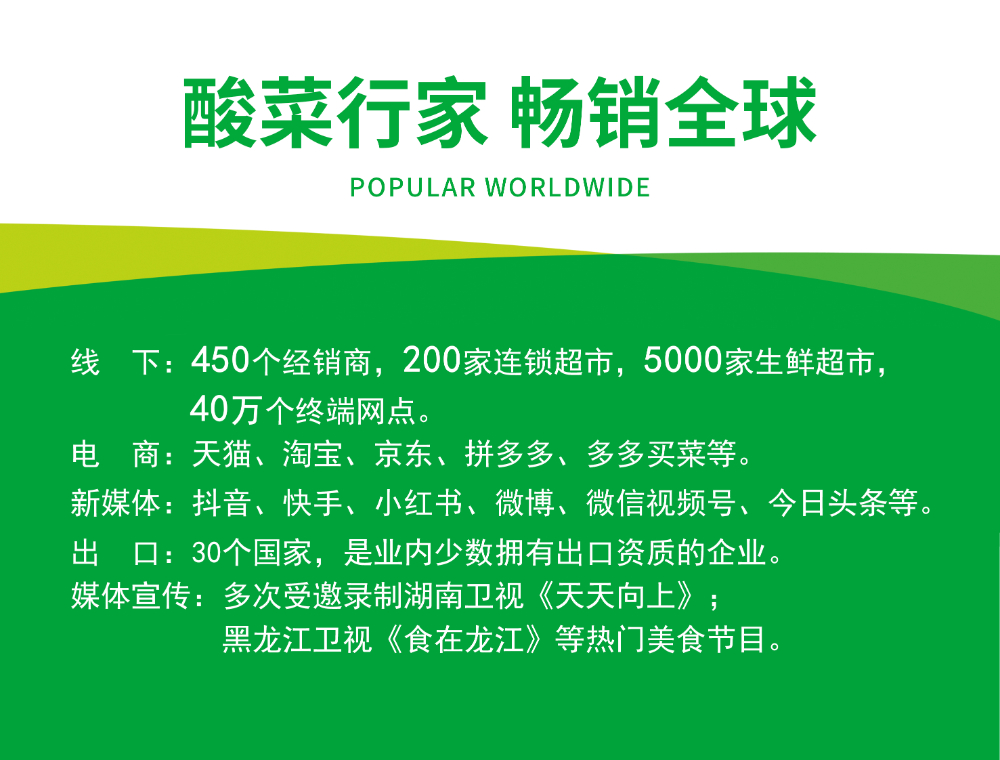 酸菜行家 畅销全球

POPULAR WORLDWIDE

线 下：450个经销商，200家连锁超市，5000家生鲜超市，40万个终端网点。

电 商：天猫、淘宝、京东、拼多多、多多买菜等。

新媒体：抖音、快手、小红书、微博、微信视频号、今日头条等。

出 口：30个国家，是业内少数拥有出口资质的企业。

媒体宣传：多次受邀录制湖南卫视《天天向上》；黑龙江卫视《食在龙江》等热门美食节目。